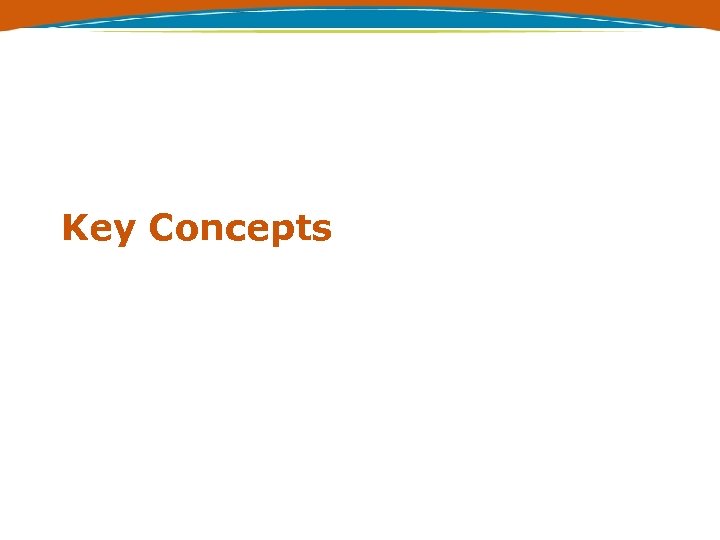 Key Concepts